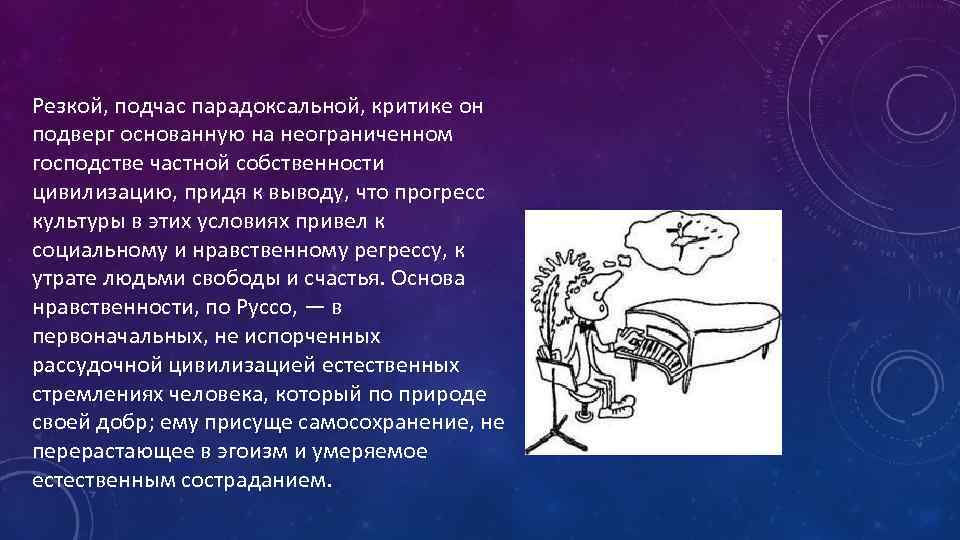 Резкой, подчас парадоксальной, критике он подверг основанную на неограниченном господстве частной собственности цивилизацию, придя к выводу, что прогресс культуры в этих условиях привел к социальному и нравственному регрессу, к утрате людьми свободы и счастья. Основа нравственности, по Руссо, — в первоначальных, не испорченных рассудочной цивилизацией естественных стремлениях человека, который по природе своей добр; ему присуще самосохранение, не перерастающее в эгоизм и умеряемое естественным состраданием.